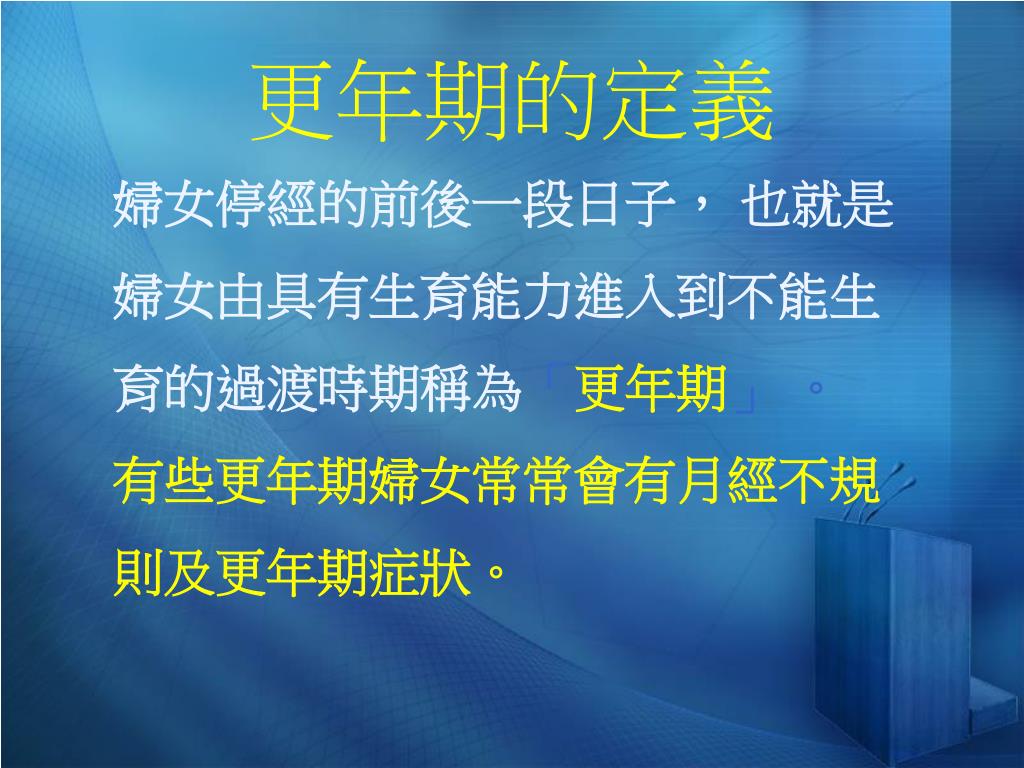 更年期的定義

婦女停經的前後一段日子，也就是婦女由具有生育能力進入到不能生育的過渡時期稱為「更年期」。

有些更年期婦女常常會有月經不規則及更年期症狀。